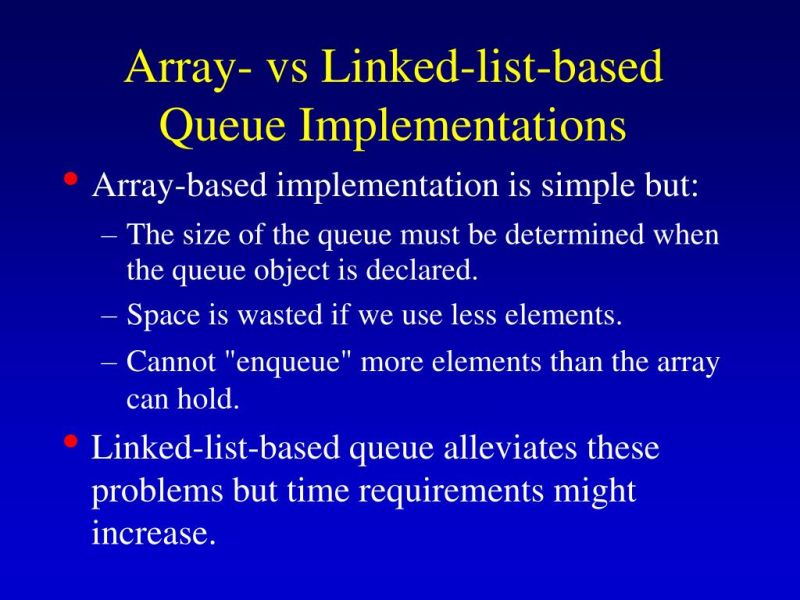 Array- vs Linked-list-based Queue Implementations

• Array-based implementation is simple but:

– The size of the queue must be determined when the queue object is declared.

– Space is wasted if we use less elements.

– Cannot "enqueue" more elements than the array can hold.

• Linked-list-based queue alleviates these problems but time requirements might increase.